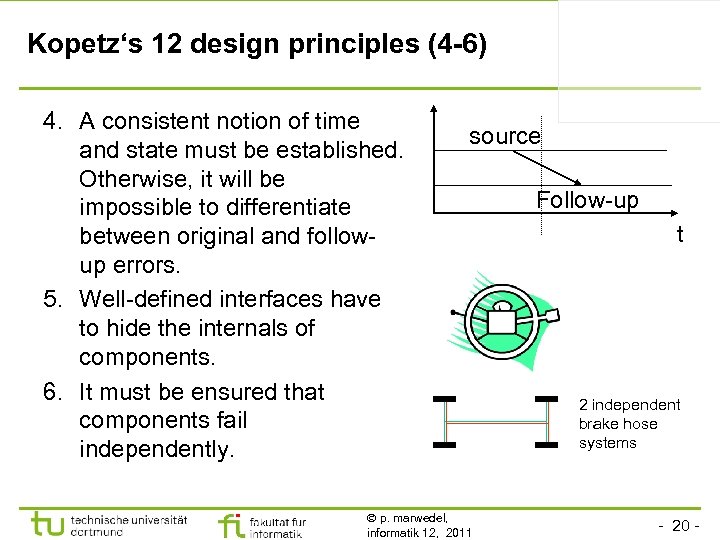 Kopetz‘s 12 design principles (4-6)

4. A consistent notion of time and state must be established. Otherwise, it will be impossible to differentiate between original and follow-up errors.

5. Well-defined interfaces have to hide the internals of components.

6. It must be ensured that components fail independently.

source

Follow-up

t

2 independent brake hose systems

tu technische universität dortmund

fi fakultät für informatik

© p. marwedel, informatik 12, 2011

- 20 -